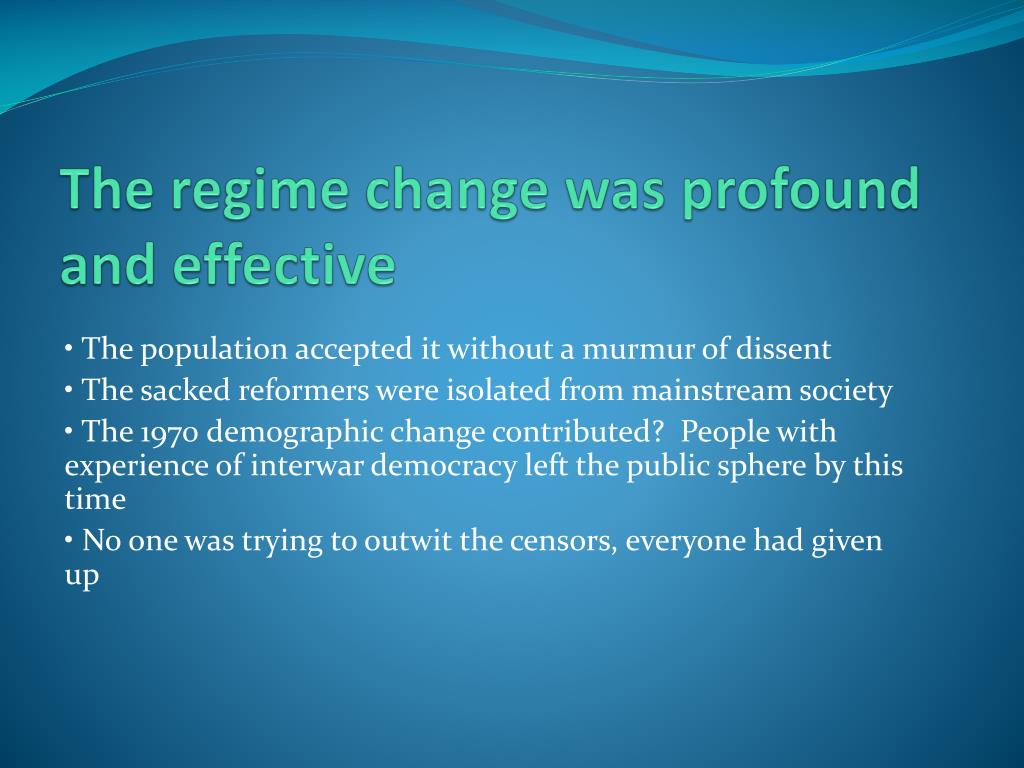 The regime change was profound and effective

• The population accepted it without a murmur of dissent
• The sacked reformers were isolated from mainstream society
• The 1970 demographic change contributed? People with experience of interwar democracy left the public sphere by this time
• No one was trying to outwit the censors, everyone had given up